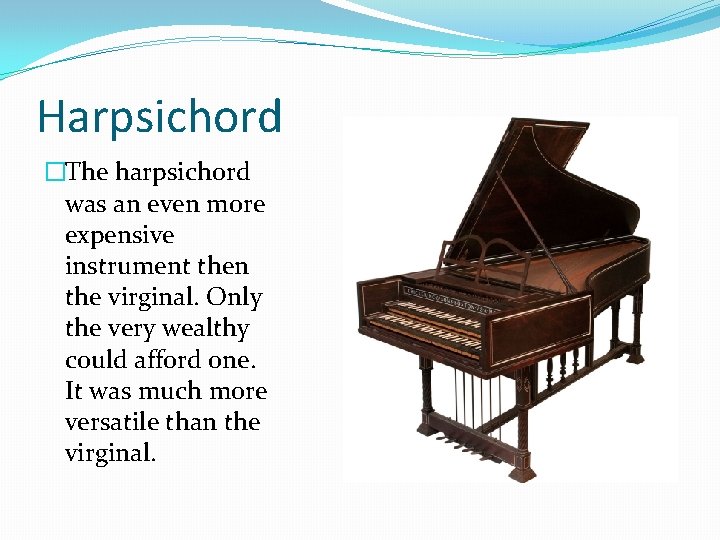 Harpsichord

□The harpsichord was an even more expensive instrument then the virginal. Only the very wealthy could afford one. It was much more versatile than the virginal.